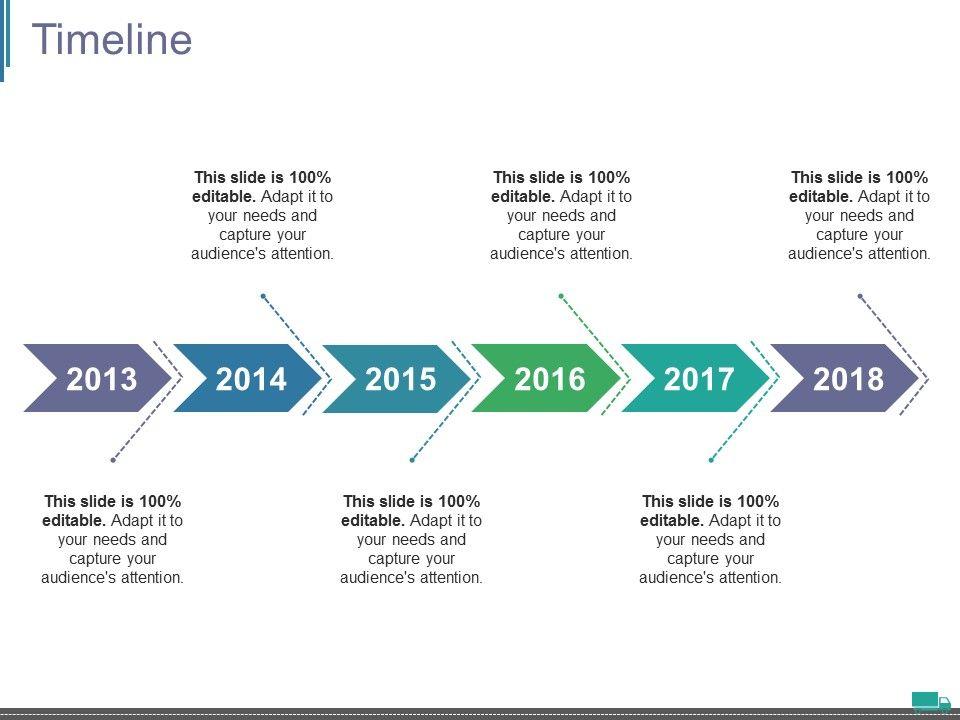 Timeline

This slide is 100% editable. Adapt it to your needs and capture your audience's attention.

This slide is 100% editable. Adapt it to your needs and capture your audience's attention.

This slide is 100% editable. Adapt it to your needs and capture your audience's attention.

2013 2014 2015 2016 2017 2018

This slide is 100% editable. Adapt it to your needs and capture your audience's attention.

This slide is 100% editable. Adapt it to your needs and capture your audience's attention.

This slide is 100% editable. Adapt it to your needs and capture your audience's attention.